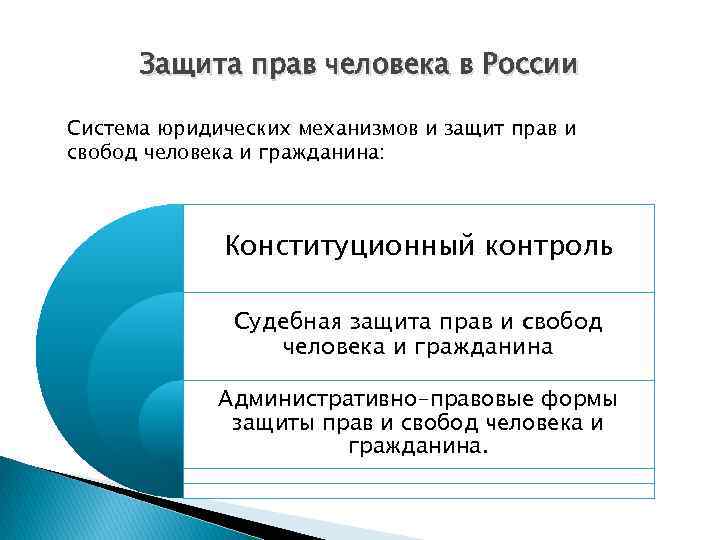 Защита прав человека в России

Система юридических механизмов и защит прав и свобод человека и гражданина:

Конституционный контроль

Судебная защита прав и свобод человека и гражданина

Административно-правовые формы защиты прав и свобод человека и гражданина.